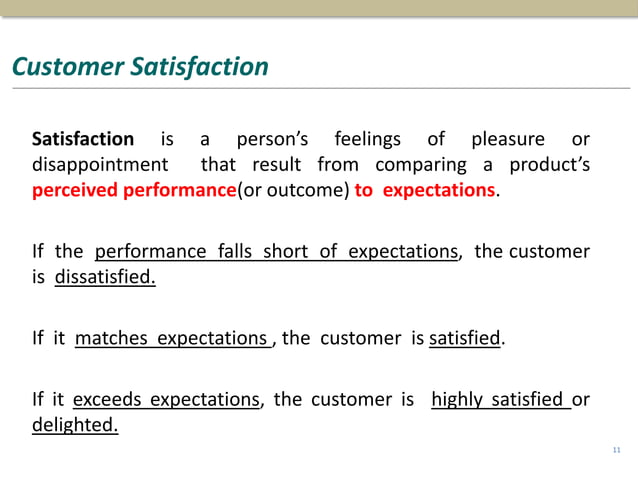 Customer Satisfaction

Satisfaction is a person's feelings of pleasure or disappointment that result from comparing a product's perceived performance(or outcome) to expectations.

If the performance falls short of expectations, the customer is dissatisfied.

If it matches expectations , the customer is satisfied.

If it exceeds expectations, the customer is highly satisfied or delighted.

11